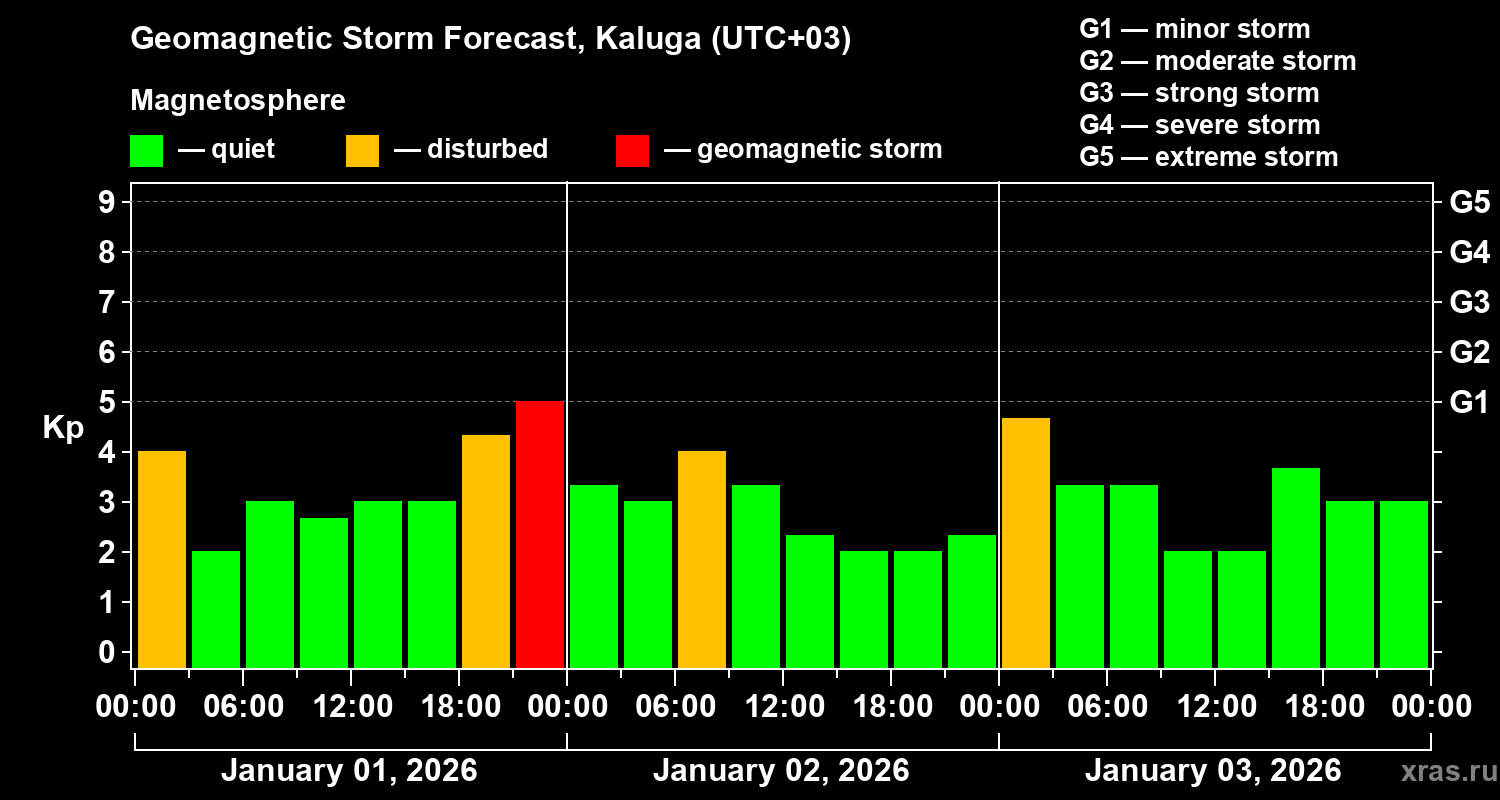 Geomagnetic Storm Forecast, Kaluga (UTC+03)

Magnetosphere

— quiet — disturbed — geomagnetic storm

G1 — minor storm
G2 — moderate storm
G3 — strong storm
G4 — severe storm
G5 — extreme storm

Kp

9 8 7 6 5 4 3 2 1 0

G5 G4 G3 G2 G1

00:00 06:00 12:00 18:00 00:00 06:00 12:00 18:00 00:00 06:00 12:00 18:00 00:00

January 01, 2026 January 02, 2026 January 03, 2026

xras.ru